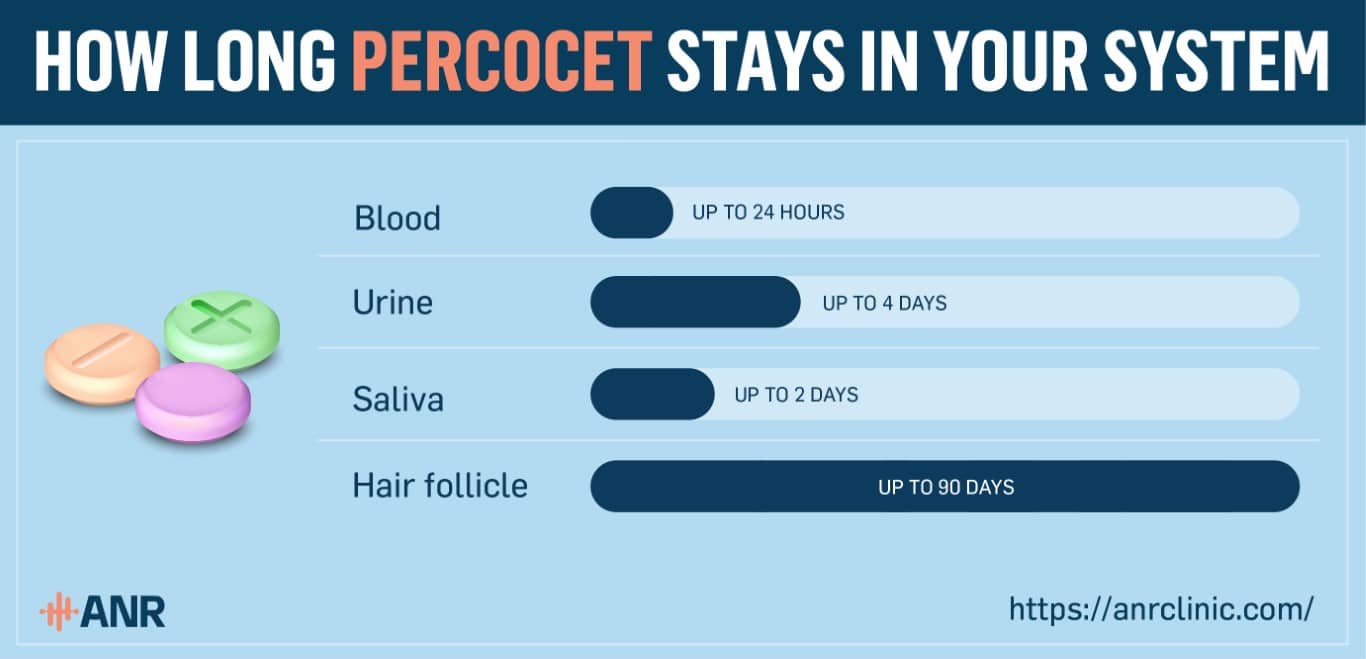 HOW LONG PERCOCET STAYS IN YOUR SYSTEM

Blood
UP TO 24 HOURS

Urine
UP TO 4 DAYS

Saliva
UP TO 2 DAYS

Hair follicle
UP TO 90 DAYS

ANR

https://anrclinic.com/